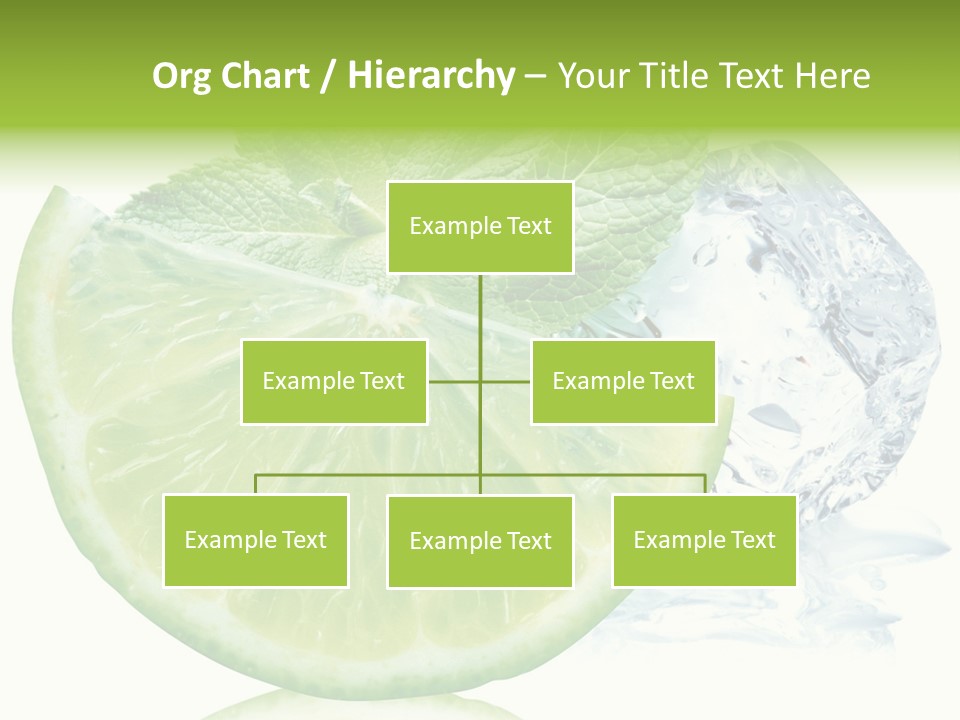 Org Chart / Hierarchy – Your Title Text Here

Example Text

Example Text

Example Text

Example Text

Example Text

Example Text